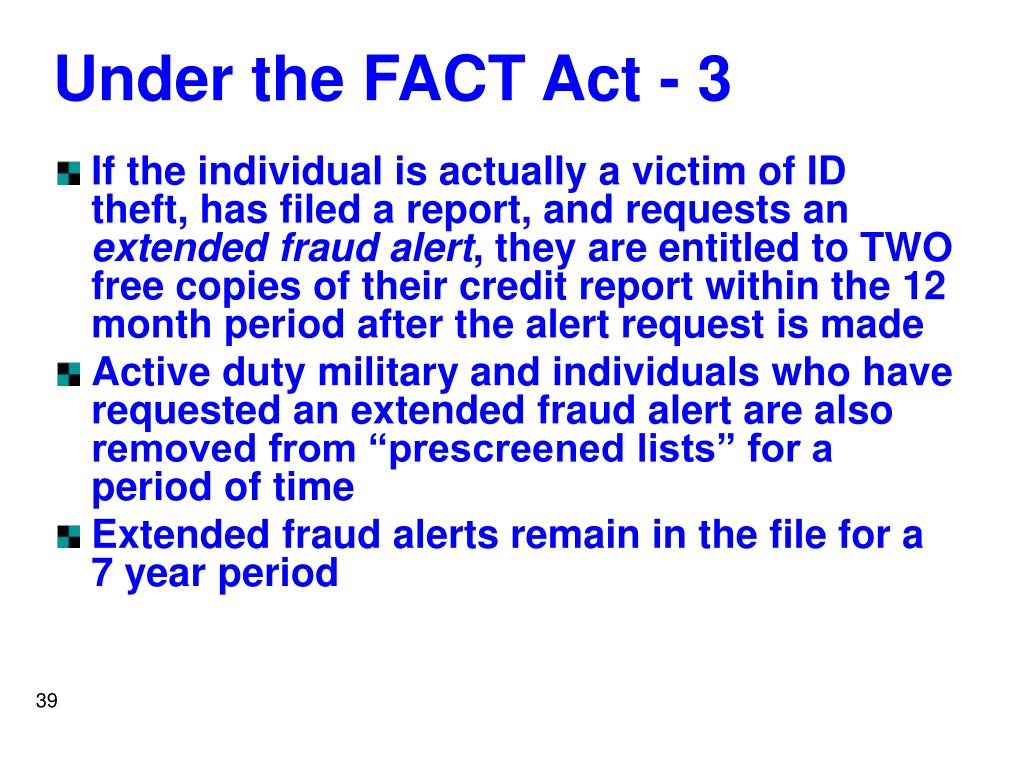 Under the FACT Act - 3

If the individual is actually a victim of ID theft, has filed a report, and requests an extended fraud alert, they are entitled to TWO free copies of their credit report within the 12 month period after the alert request is made

Active duty military and individuals who have requested an extended fraud alert are also removed from “prescreened lists” for a period of time

Extended fraud alerts remain in the file for a 7 year period

39